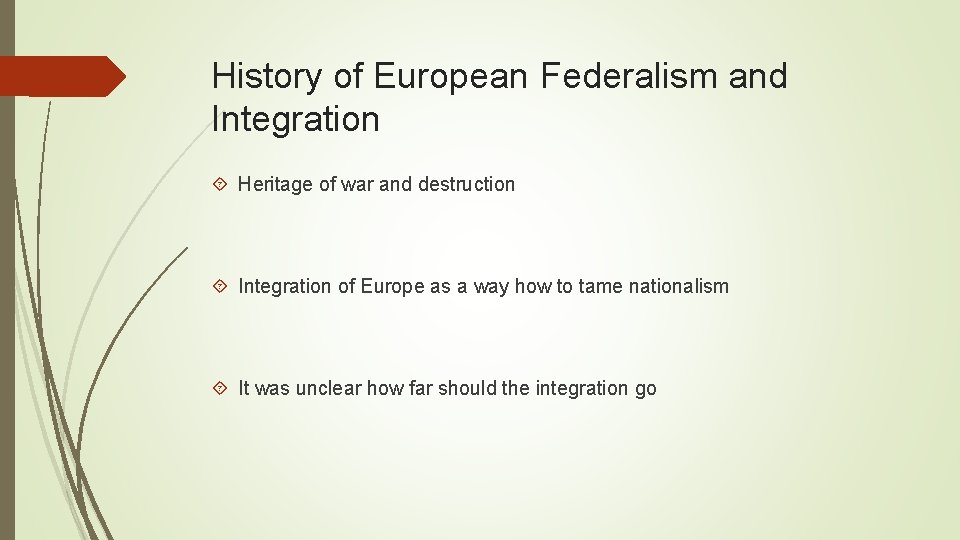 History of European Federalism and Integration

Heritage of war and destruction

Integration of Europe as a way how to tame nationalism

It was unclear how far should the integration go